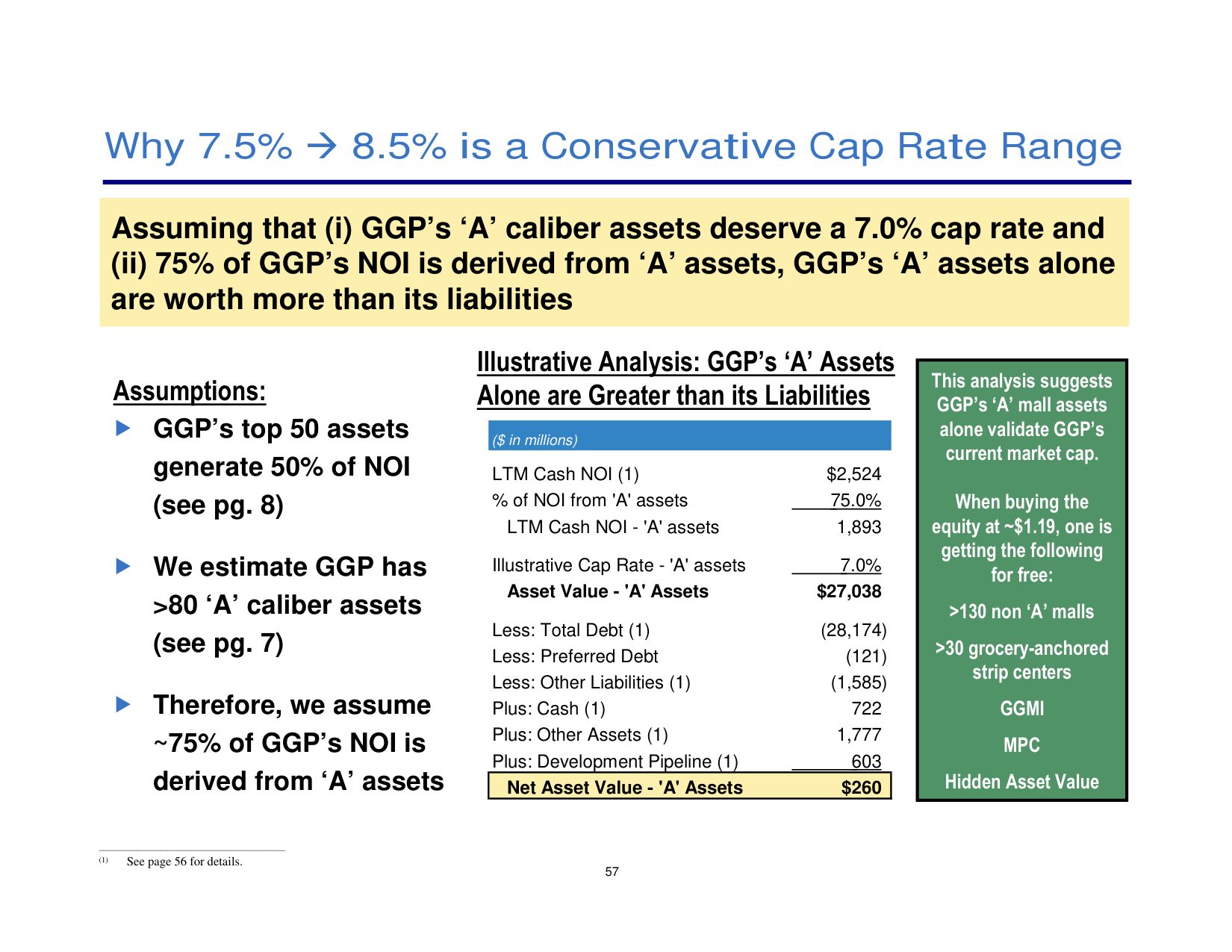 Why 7.5% → 8.5% is a Conservative Cap Rate Range

Assuming that (i) GGP's 'A' caliber assets deserve a 7.0% cap rate and (ii) 75% of GGP's NOI is derived from 'A' assets, GGP's 'A' assets alone are worth more than its liabilities

Assumptions:

GGP's top 50 assets generate 50% of NOI (see pg. 8)

We estimate GGP has >80 'A' caliber assets (see pg. 7)

Therefore, we assume ~75% of GGP's NOI is derived from 'A' assets

Illustrative Analysis: GGP's 'A' Assets Alone are Greater than its Liabilities

| ($ in millions) | |
|---|---|
| LTM Cash NOI (1) | $2,524 |
| % of NOI from 'A' assets | 75.0% |
| LTM Cash NOI - 'A' assets | 1,893 |
| Illustrative Cap Rate - 'A' assets | 7.0% |
| Asset Value - 'A' Assets | $27,038 |
| Less: Total Debt (1) | (28,174) |
| Less: Preferred Debt | (121) |
| Less: Other Liabilities (1) | (1,585) |
| Plus: Cash (1) | 722 |
| Plus: Other Assets (1) | 1,777 |
| Plus: Development Pipeline (1) | 603 |
| Net Asset Value - 'A' Assets | $260 |

This analysis suggests GGP's 'A' mall assets alone validate GGP's current market cap.

When buying the equity at ~$1.19, one is getting the following for free:

>130 non 'A' malls

>30 grocery-anchored strip centers

GGMI

MPC

Hidden Asset Value

(1) See page 56 for details.

57